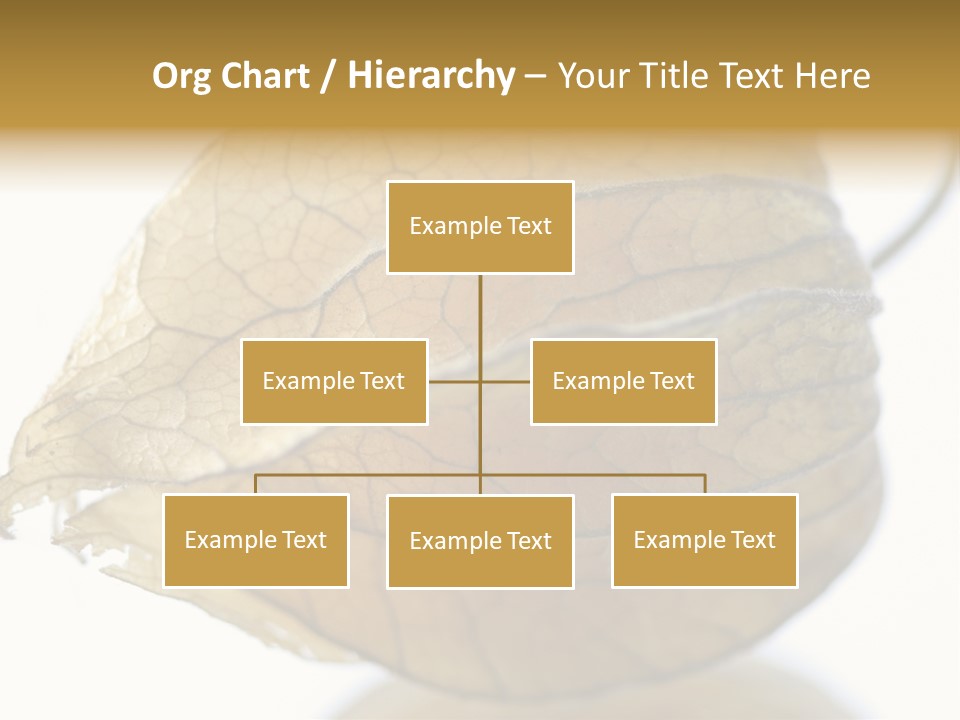 Org Chart / Hierarchy – Your Title Text Here

Example Text

Example Text

Example Text

Example Text

Example Text

Example Text